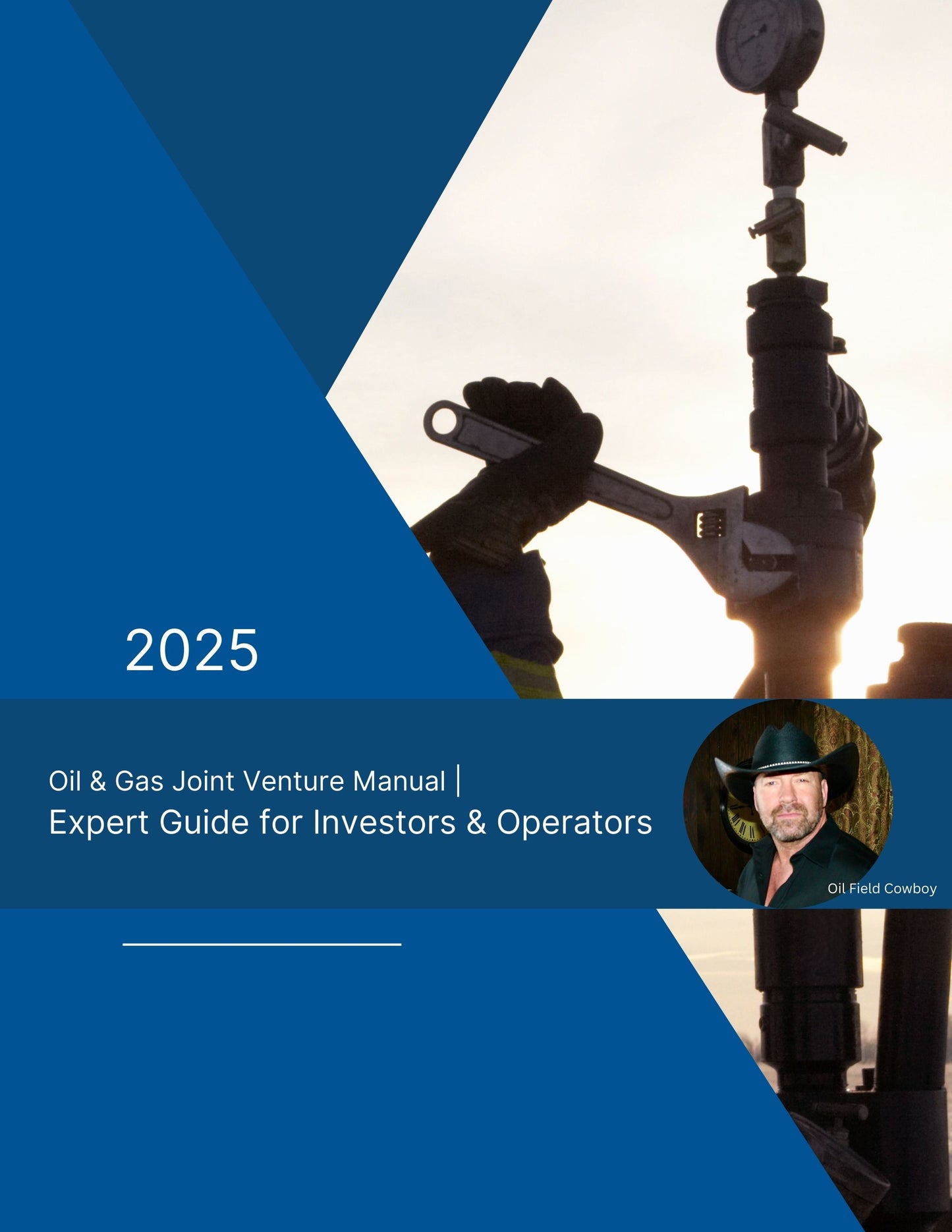 2025

Oil & Gas Joint Venture Manual |
Expert Guide for Investors & Operators

Oil Field Cowboy